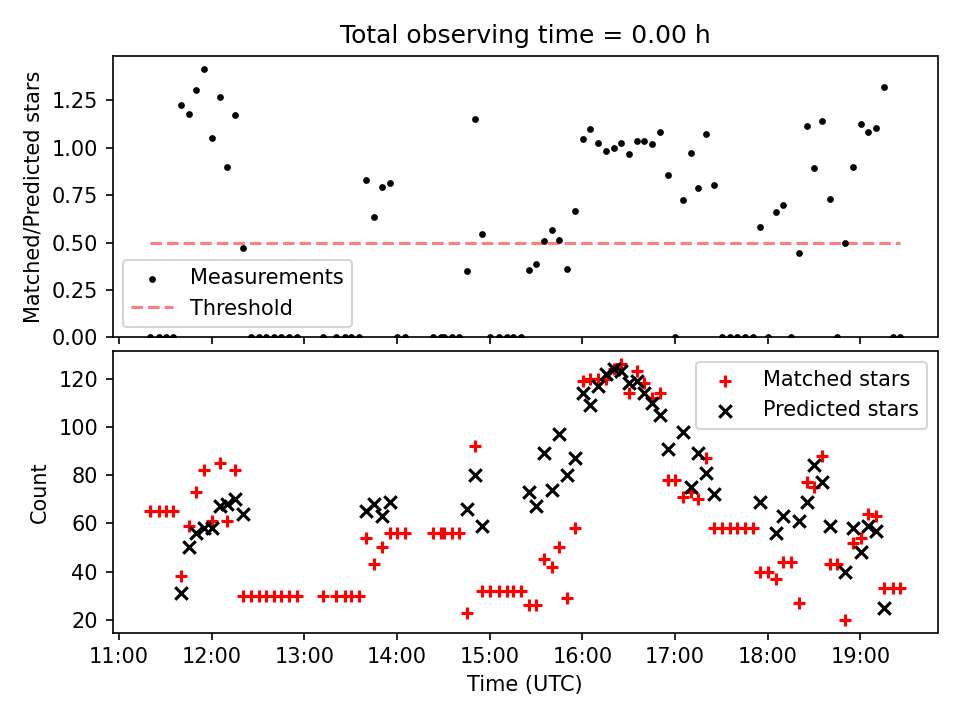 Total observing time = 0.00 h

Matched/Predicted stars

1.25
1.00
0.75
0.50
0.25
0.00

Measurements
Threshold

Count

120
100
80
60
40
20

Matched stars
Predicted stars

11:00 12:00 13:00 14:00 15:00 16:00 17:00 18:00 19:00

Time (UTC)